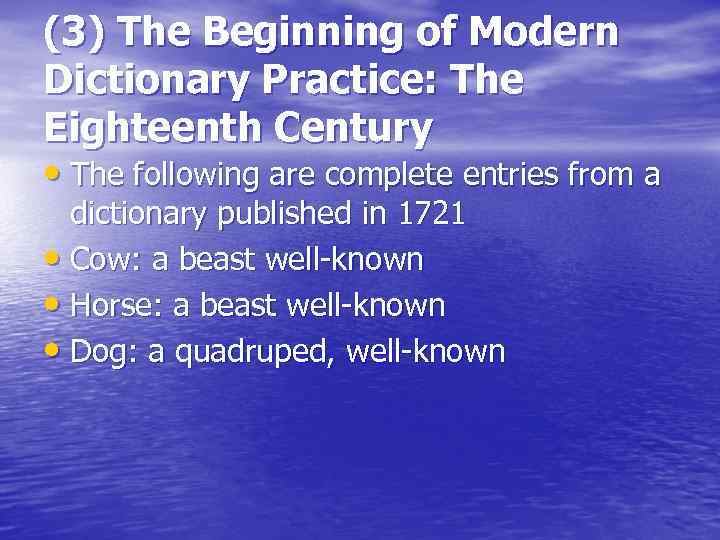 (3) The Beginning of Modern Dictionary Practice: The Eighteenth Century

• The following are complete entries from a dictionary published in 1721
• Cow: a beast well-known
• Horse: a beast well-known
• Dog: a quadruped, well-known